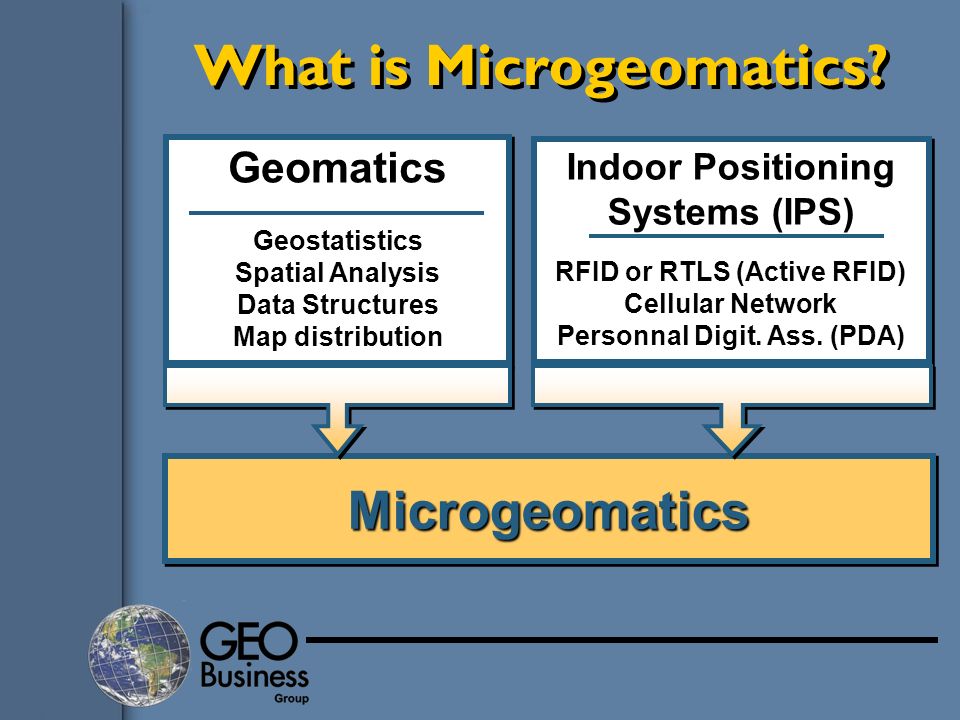 What is Microgeomatics?

Geomatics

Geostatistics
Spatial Analysis
Data Structures
Map distribution

Indoor Positioning Systems (IPS)

RFID or RTLS (Active RFID)
Cellular Network
Personnal Digit. Ass. (PDA)

Microgeomatics

GEO Business Group